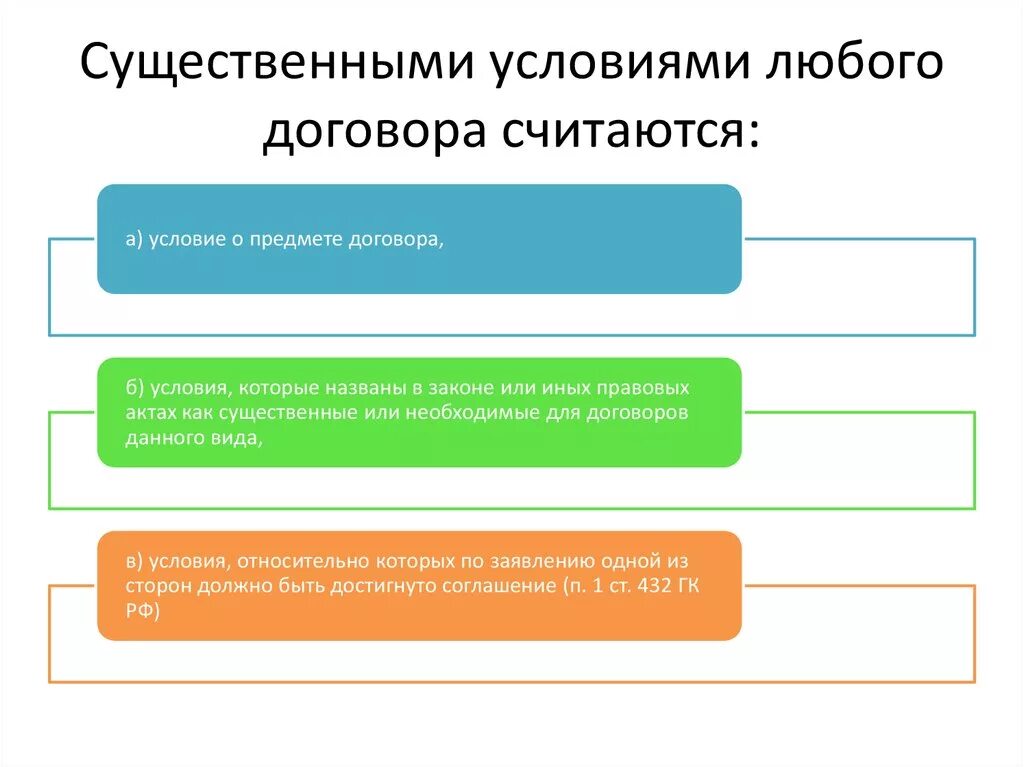 Существенными условиями любого договора считаются:

а) условие о предмете договора,

б) условия, которые названы в законе или иных правовых актах как существенные или необходимые для договоров данного вида,

в) условия, относительно которых по заявлению одной из сторон должно быть достигнуто соглашение (п. 1 ст. 432 ГК РФ)